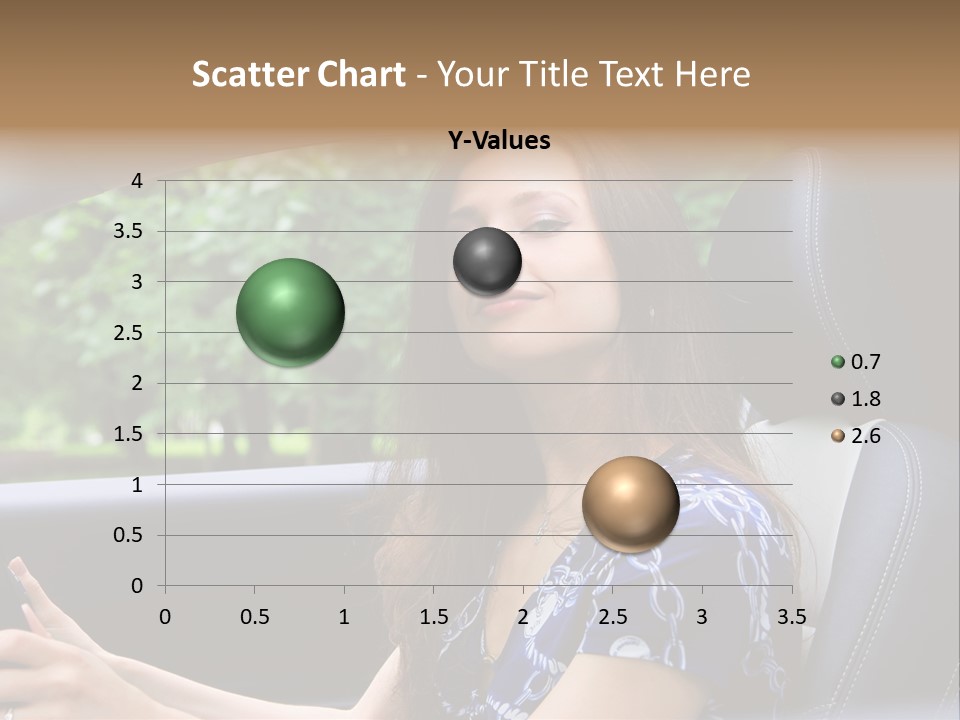 Scatter Chart - Your Title Text Here

Y-Values

4
3.5
3
2.5
2
1.5
1
0.5
0

0 0.5 1 1.5 2 2.5 3 3.5

0.7
1.8
2.6